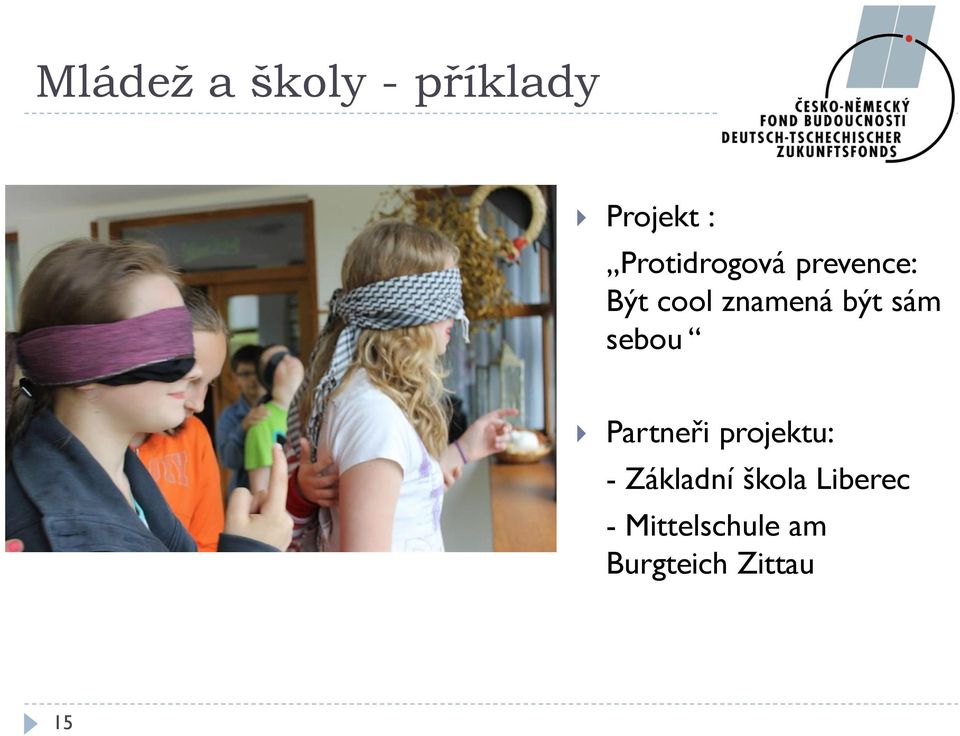 Mládež a školy - příklady

ČESKO-NĚMECKÝ FOND BUDOUCNOSTI
DEUTSCH-TSCHECHISCHER ZUKUNFTSFONDS

Projekt :

„Protidrogová prevence: Být cool znamená být sám sebou “

Partneři projektu:

- Základní škola Liberec

- Mittelschule am Burgteich Zittau

15